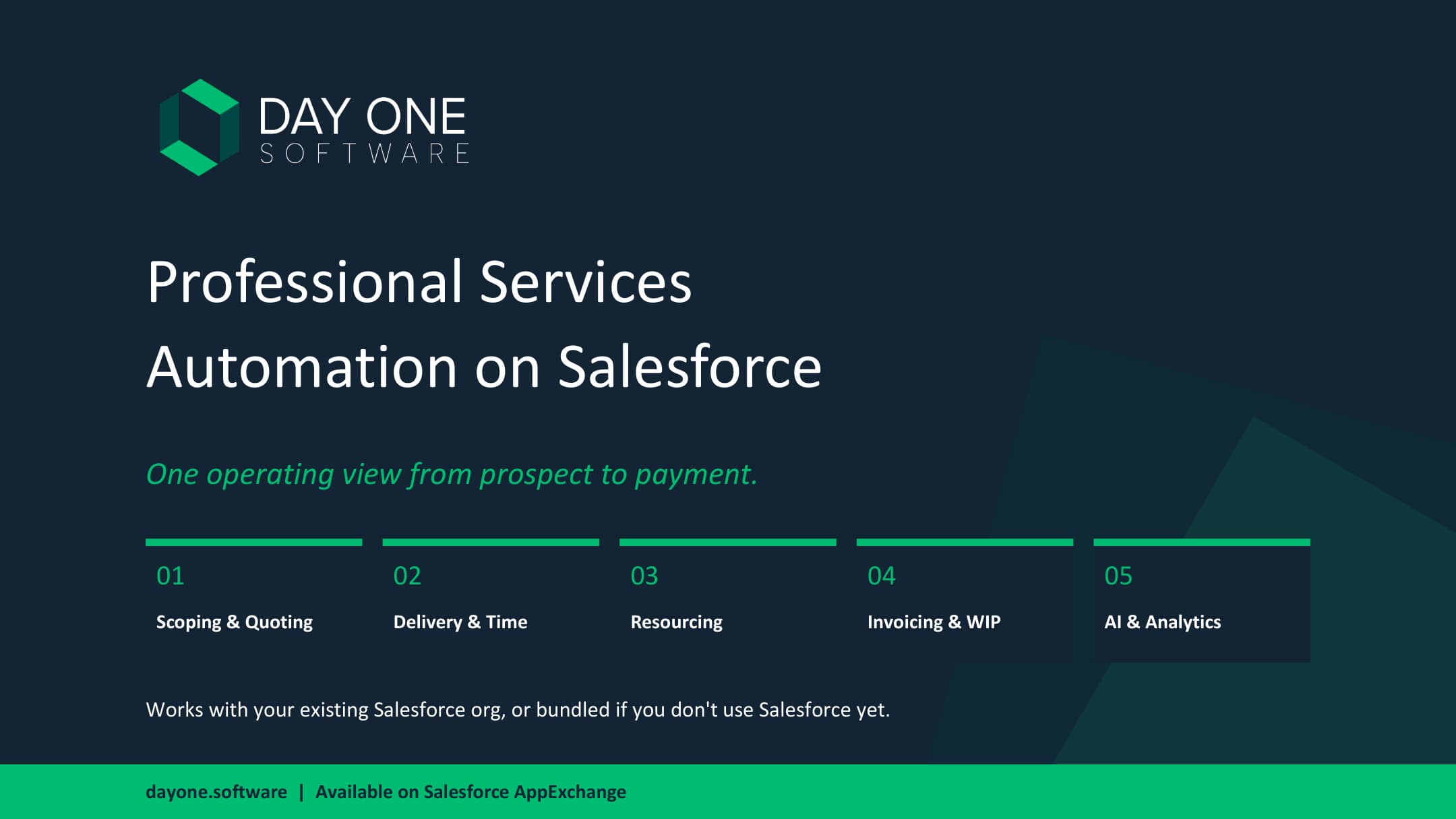 DAY ONE
SOFTWARE

Professional Services Automation on Salesforce

One operating view from prospect to payment.

01
Scoping & Quoting

02
Delivery & Time

03
Resourcing

04
Invoicing & WIP

05
AI & Analytics

Works with your existing Salesforce org, or bundled if you don't use Salesforce yet.

dayone.software | Available on Salesforce AppExchange